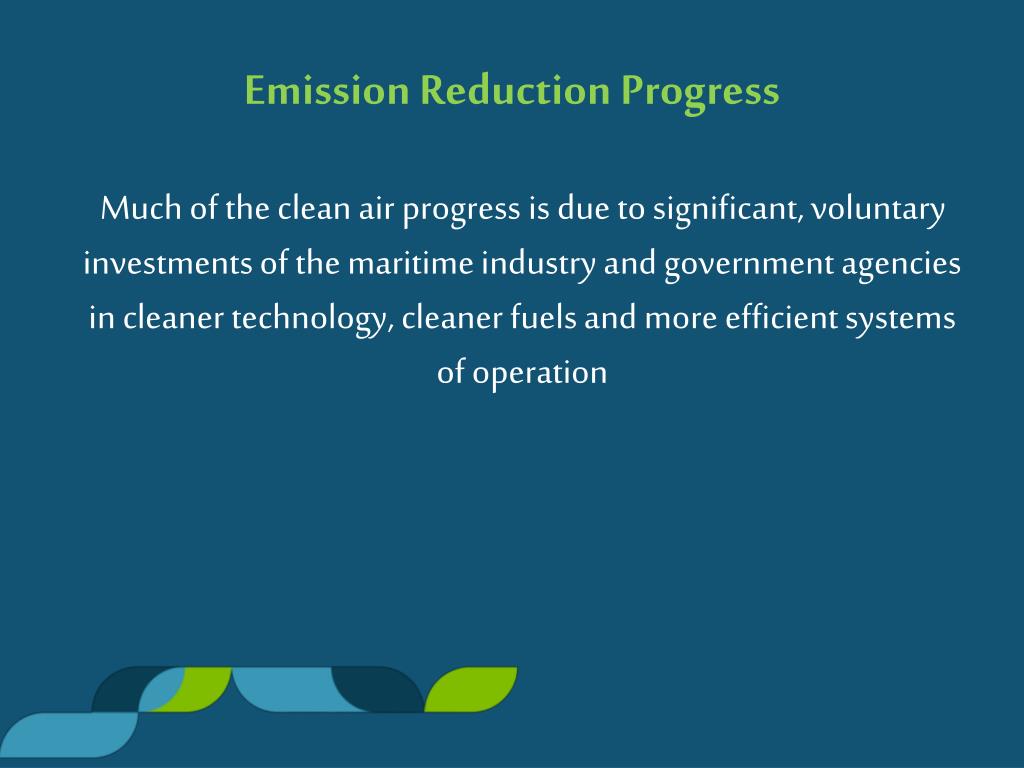 Emission Reduction Progress

Much of the clean air progress is due to significant, voluntary investments of the maritime industry and government agencies in cleaner technology, cleaner fuels and more efficient systems of operation